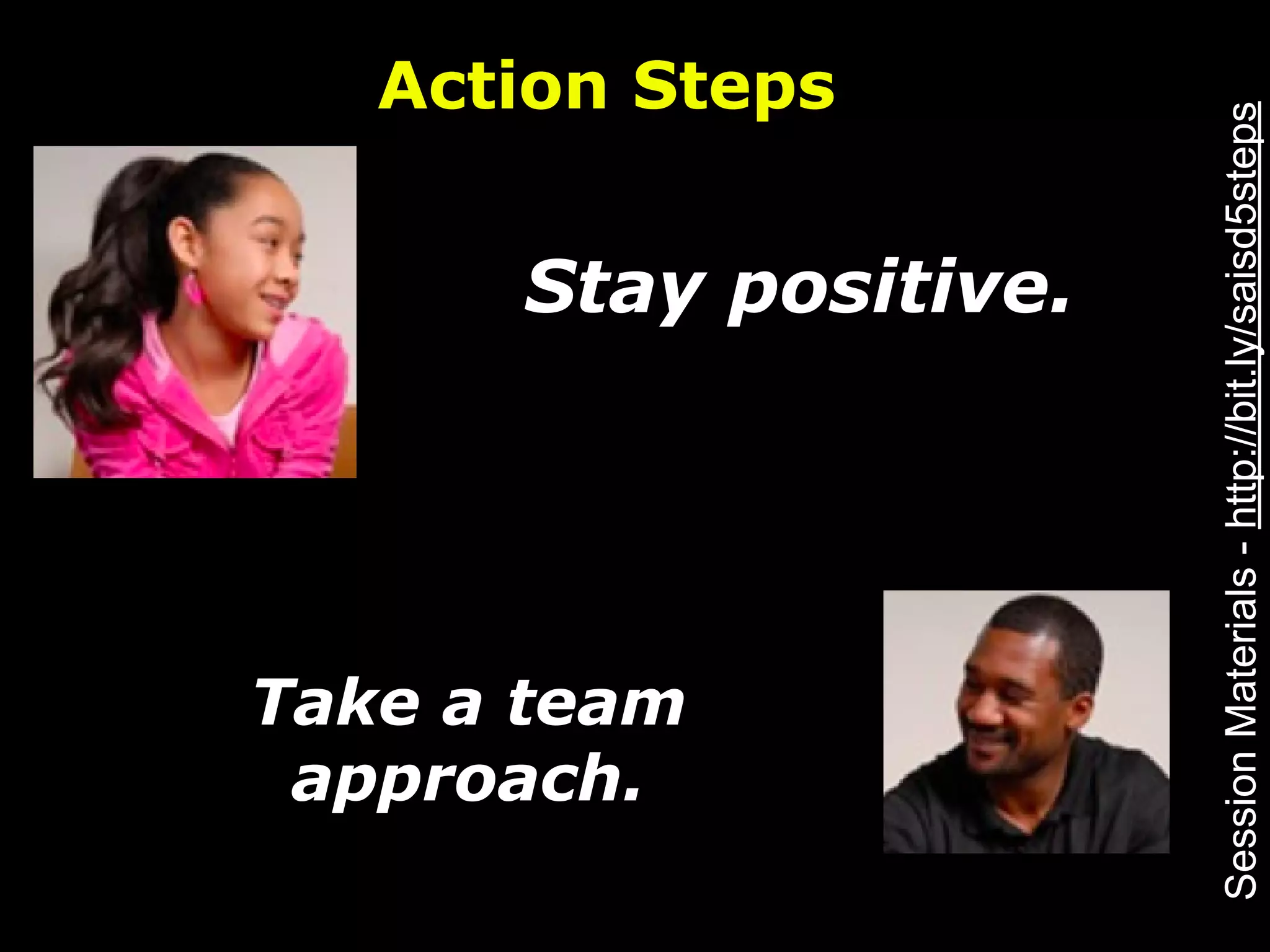 Action Steps

Stay positive.

Take a team approach.

Session Materials - http://bit.ly/saisd5steps